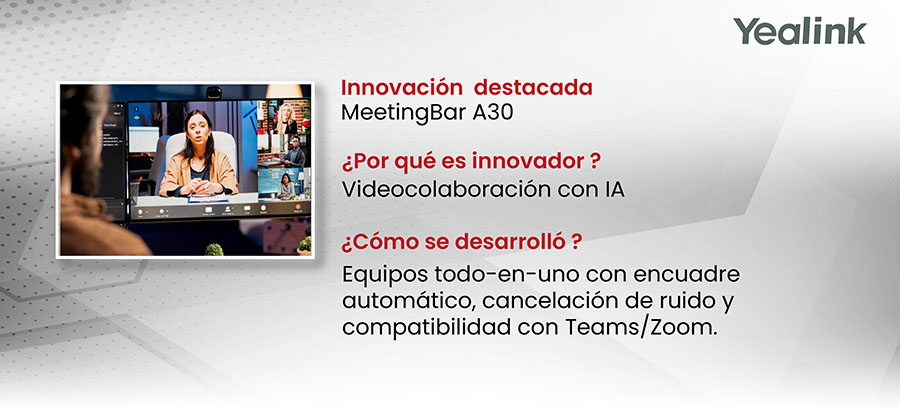 Yealink

Innovación destacada
MeetingBar A30

¿Por qué es innovador ?
Videocolaboración con IA

¿Cómo se desarrolló ?
Equipos todo-en-uno con encuadre automático, cancelación de ruido y compatibilidad con Teams/Zoom.